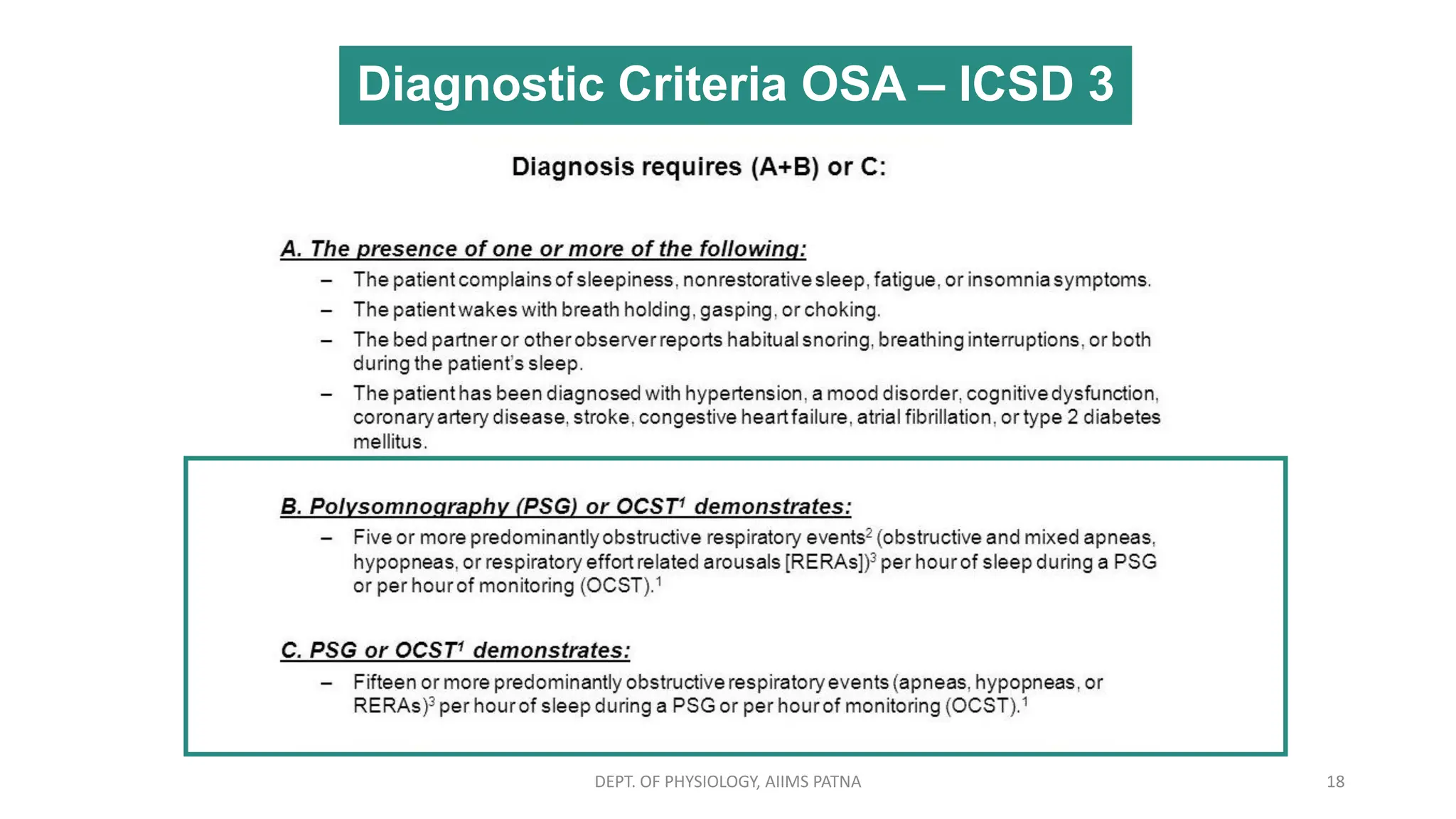 Diagnostic Criteria OSA – ICSD 3

Diagnosis requires (A+B) or C:

A. The presence of one or more of the following:

– The patient complains of sleepiness, nonrestorative sleep, fatigue, or insomnia symptoms.
– The patient wakes with breath holding, gasping, or choking.
– The bed partner or other observer reports habitual snoring, breathing interruptions, or both during the patient's sleep.
– The patient has been diagnosed with hypertension, a mood disorder, cognitive dysfunction, coronary artery disease, stroke, congestive heart failure, atrial fibrillation, or type 2 diabetes mellitus.

B. Polysomnography (PSG) or OCST$^1$ demonstrates:

– Five or more predominantly obstructive respiratory events$^2$ (obstructive and mixed apneas, hypopneas, or respiratory effort related arousals [RERAs])$^3$ per hour of sleep during a PSG or per hour of monitoring (OCST).$^1$

C. PSG or OCST$^1$ demonstrates:

– Fifteen or more predominantly obstructive respiratory events (apneas, hypopneas, or RERAs)$^3$ per hour of sleep during a PSG or per hour of monitoring (OCST).$^1$

DEPT. OF PHYSIOLOGY, AIIMS PATNA

18